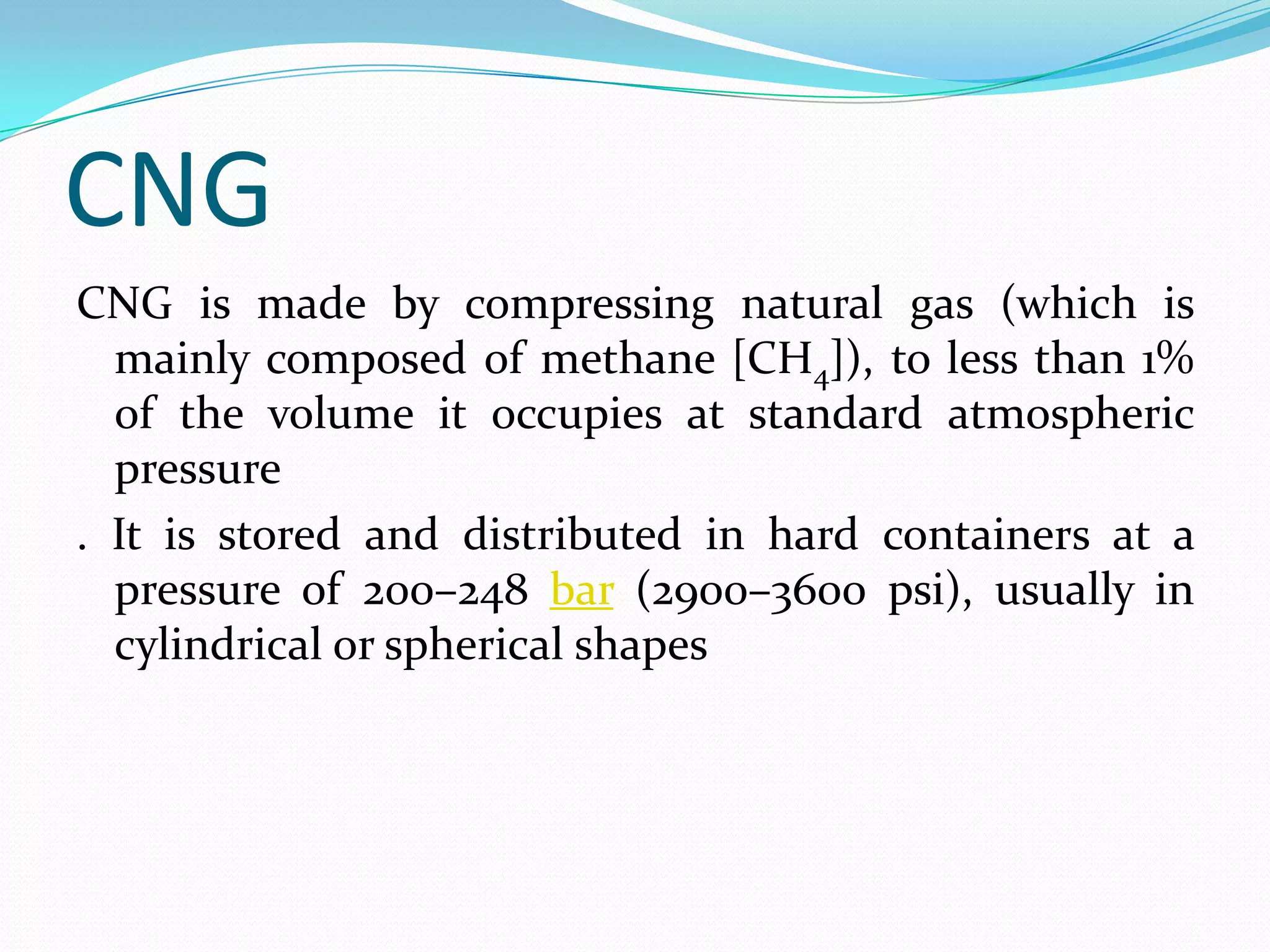 CNG

CNG is made by compressing natural gas (which is mainly composed of methane [$CH_4$]), to less than 1% of the volume it occupies at standard atmospheric pressure

. It is stored and distributed in hard containers at a pressure of 200–248 bar (2900–3600 psi), usually in cylindrical or spherical shapes